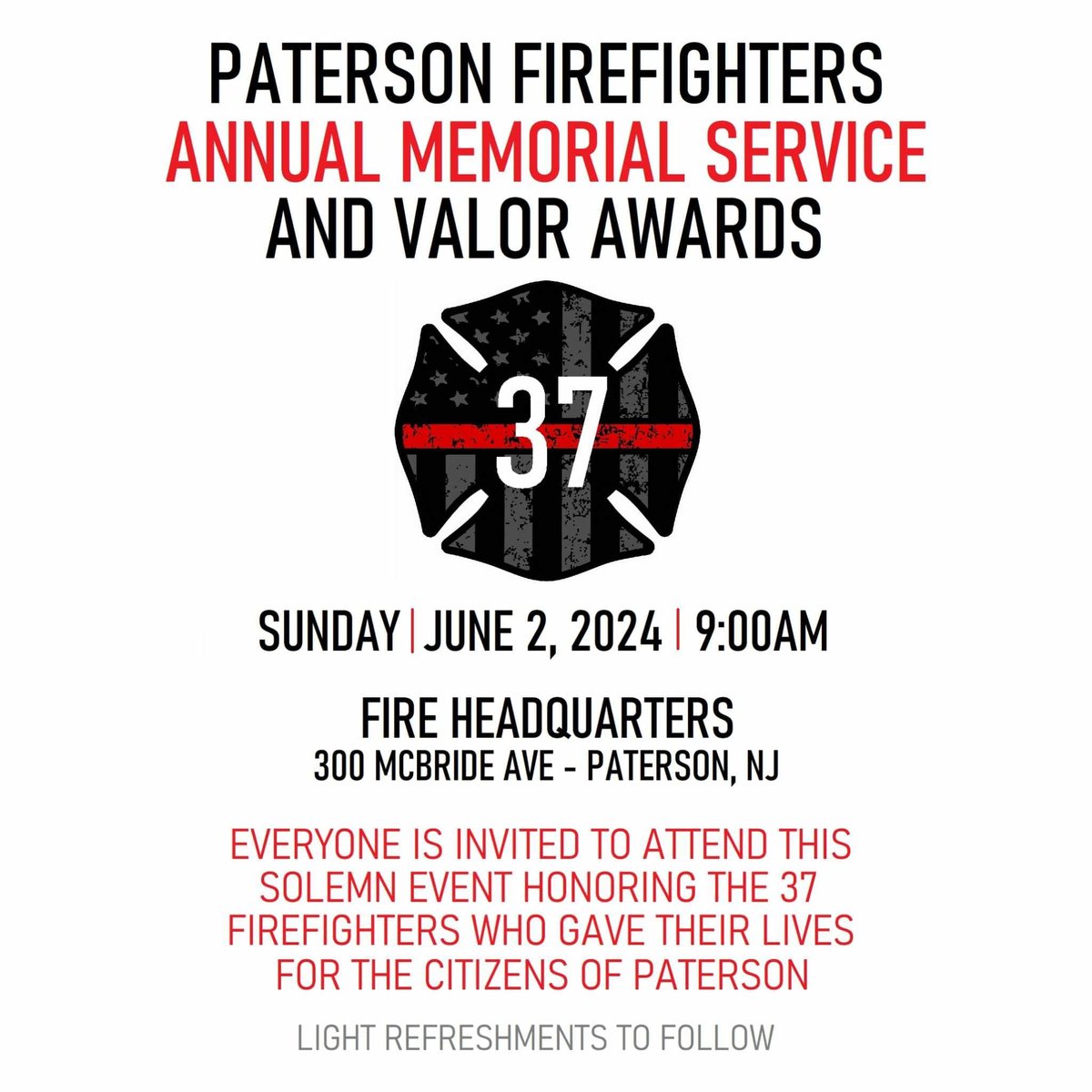 PATERSON FIREFIGHTERS
ANNUAL MEMORIAL SERVICE
AND VALOR AWARDS

37

SUNDAY | JUNE 2, 2024 | 9:00AM

FIRE HEADQUARTERS
300 MCBRIDE AVE - PATERSON, NJ

EVERYONE IS INVITED TO ATTEND THIS SOLEMN EVENT HONORING THE 37 FIREFIGHTERS WHO GAVE THEIR LIVES FOR THE CITIZENS OF PATERSON

LIGHT REFRESHMENTS TO FOLLOW